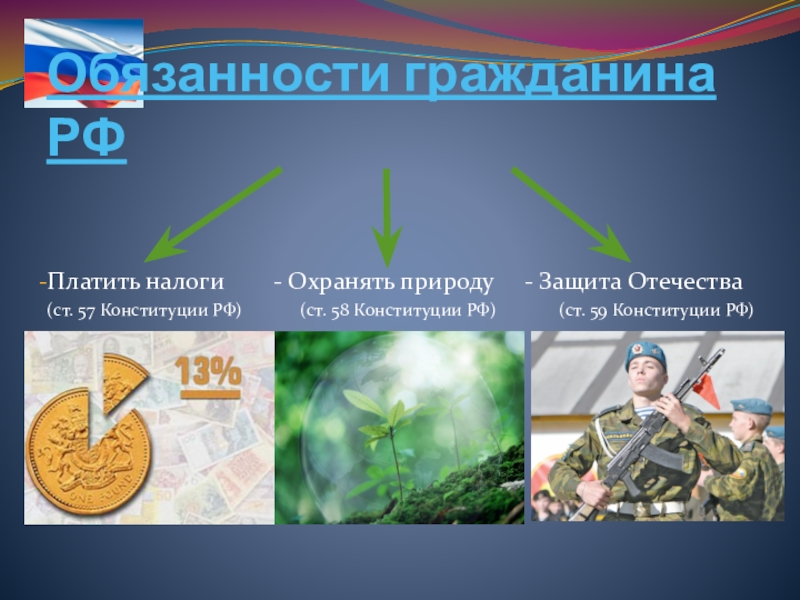 Обязанности гражданина РФ

-Платить налоги
(ст. 57 Конституции РФ)

- Охранять природу
(ст. 58 Конституции РФ)

- Защита Отечества
(ст. 59 Конституции РФ)

13%

ONE POUND